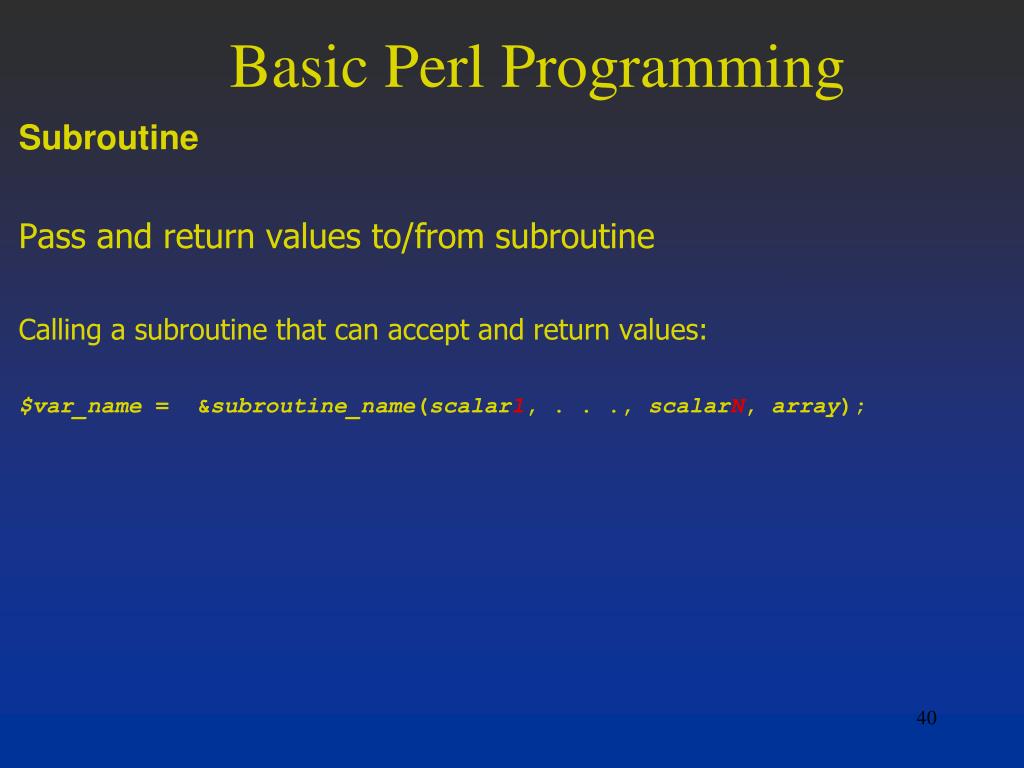 Basic Perl Programming

Subroutine

Pass and return values to/from subroutine

Calling a subroutine that can accept and return values:

$var_name =  &subroutine_name(scalar1, . . ., scalarN, array);

40